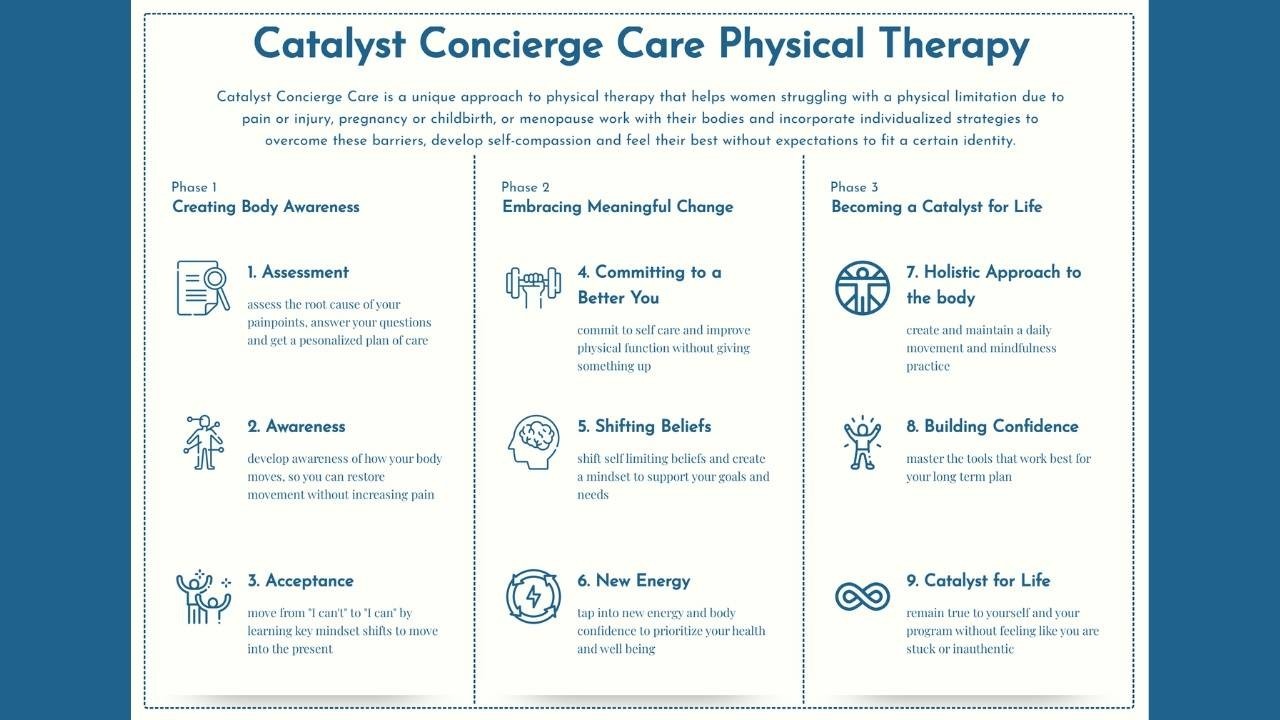 Catalyst Concierge Care Physical Therapy

Catalyst Concierge Care is a unique approach to physical therapy that helps women struggling with a physical limitation due to pain or injury, pregnancy or childbirth, or menopause work with their bodies and incorporate individualized strategies to overcome these barriers, develop self-compassion and feel their best without expectations to fit a certain identity.

Phase 1
Creating Body Awareness

1. Assessment
assess the root cause of your painpoints, answer your questions and get a pesonalized plan of care

2. Awareness
develop awareness of how your body moves, so you can restore movement without increasing pain

3. Acceptance
move from "I can't" to "I can" by learning key mindset shifts to move into the present

Phase 2
Embracing Meaningful Change

4. Committing to a Better You
commit to self care and improve physical function without giving something up

5. Shifting Beliefs
shift self limiting beliefs and create a mindset to support your goals and needs

6. New Energy
tap into new energy and body confidence to prioritize your health and well being

Phase 3
Becoming a Catalyst for Life

7. Holistic Approach to the body
create and maintain a daily movement and mindfulness practice

8. Building Confidence
master the tools that work best for your long term plan

9. Catalyst for Life
remain true to yourself and your program without feeling like you are stuck or inauthentic